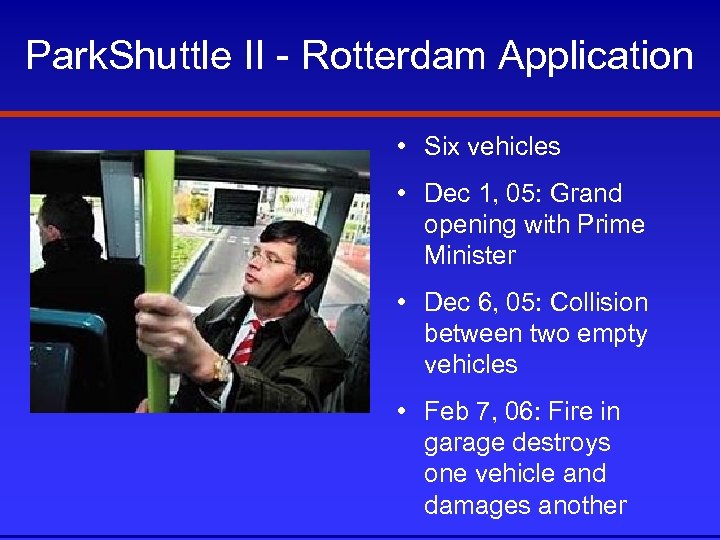 ParkShuttle II - Rotterdam Application

• Six vehicles

• Dec 1, 05: Grand opening with Prime Minister

• Dec 6, 05: Collision between two empty vehicles

• Feb 7, 06: Fire in garage destroys one vehicle and damages another